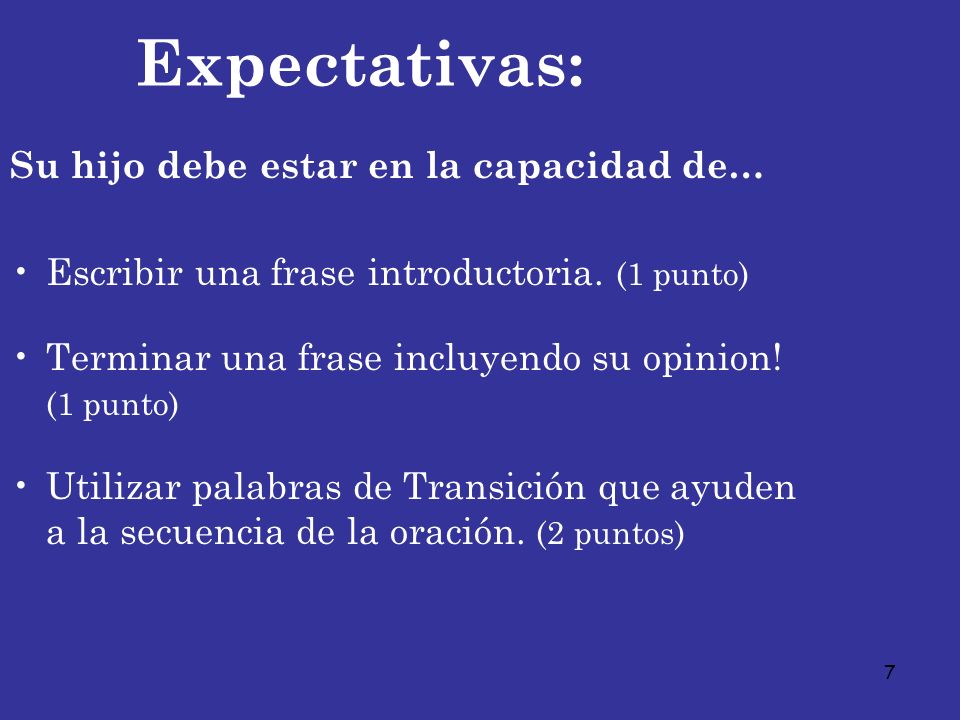 Expectativas:

Su hijo debe estar en la capacidad de…

• Escribir una frase introductoria. (1 punto)

• Terminar una frase incluyendo su opinion! (1 punto)

• Utilizar palabras de Transición que ayuden a la secuencia de la oración. (2 puntos)

7